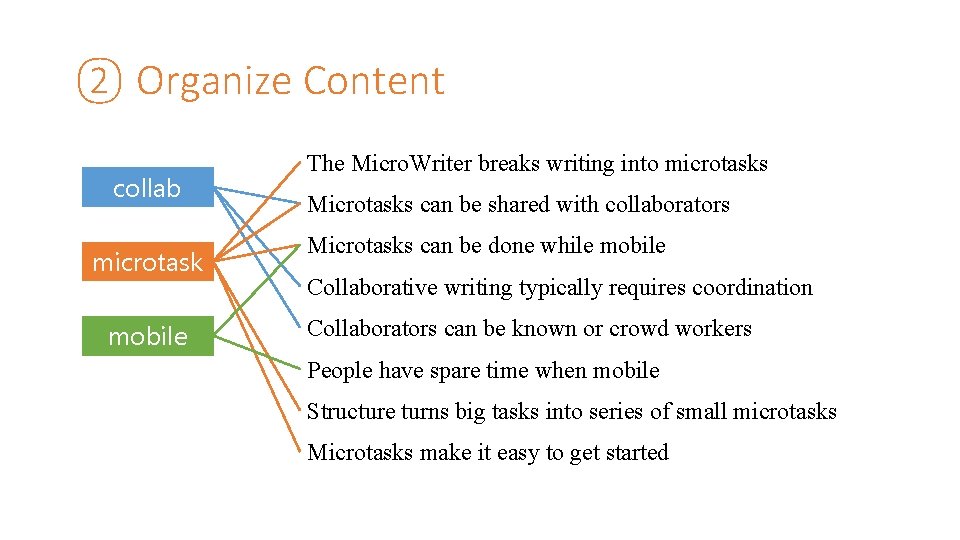 ② Organize Content

collab

microtask

mobile

The MicroWriter breaks writing into microtasks
Microtasks can be shared with collaborators
Microtasks can be done while mobile
Collaborative writing typically requires coordination
Collaborators can be known or crowd workers
People have spare time when mobile
Structure turns big tasks into series of small microtasks
Microtasks make it easy to get started